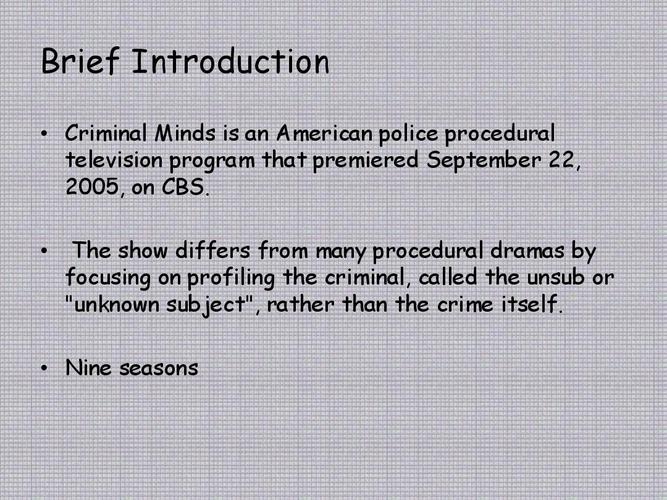 Brief Introduction

• Criminal Minds is an American police procedural television program that premiered September 22, 2005, on CBS.

• The show differs from many procedural dramas by focusing on profiling the criminal, called the unsub or "unknown subject", rather than the crime itself.

• Nine seasons